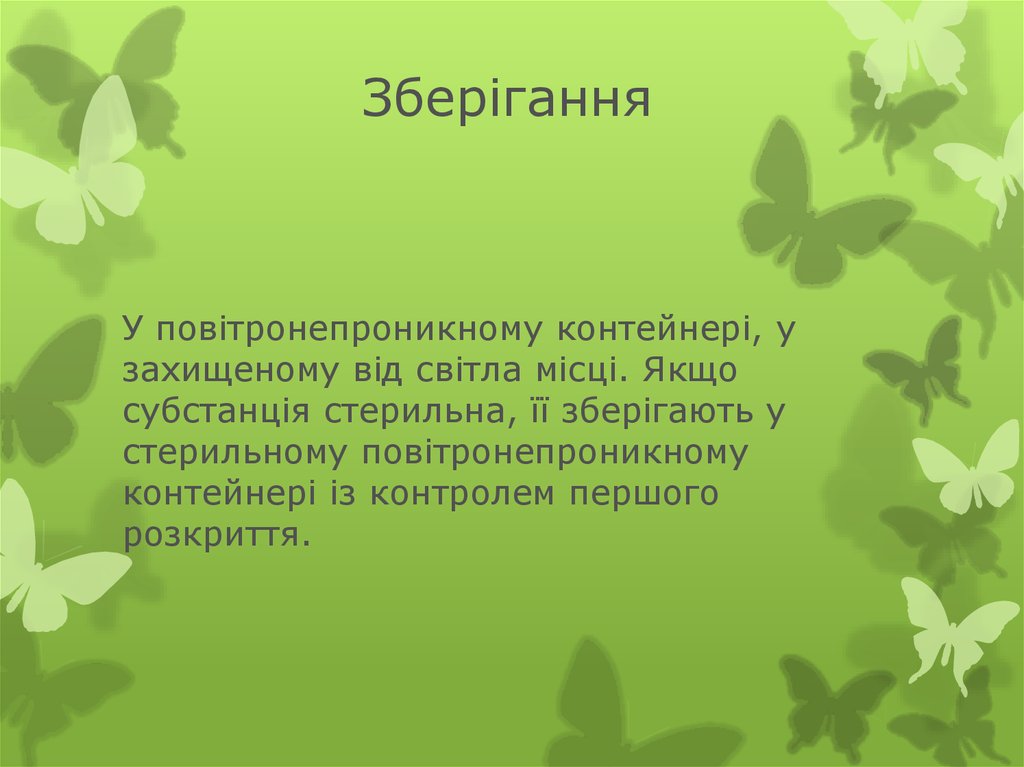 Зберігання

У повітронепроникному контейнері, у захищеному від світла місці. Якщо субстанція стерильна, її зберігають у стерильному повітронепроникному контейнері із контролем першого розкриття.